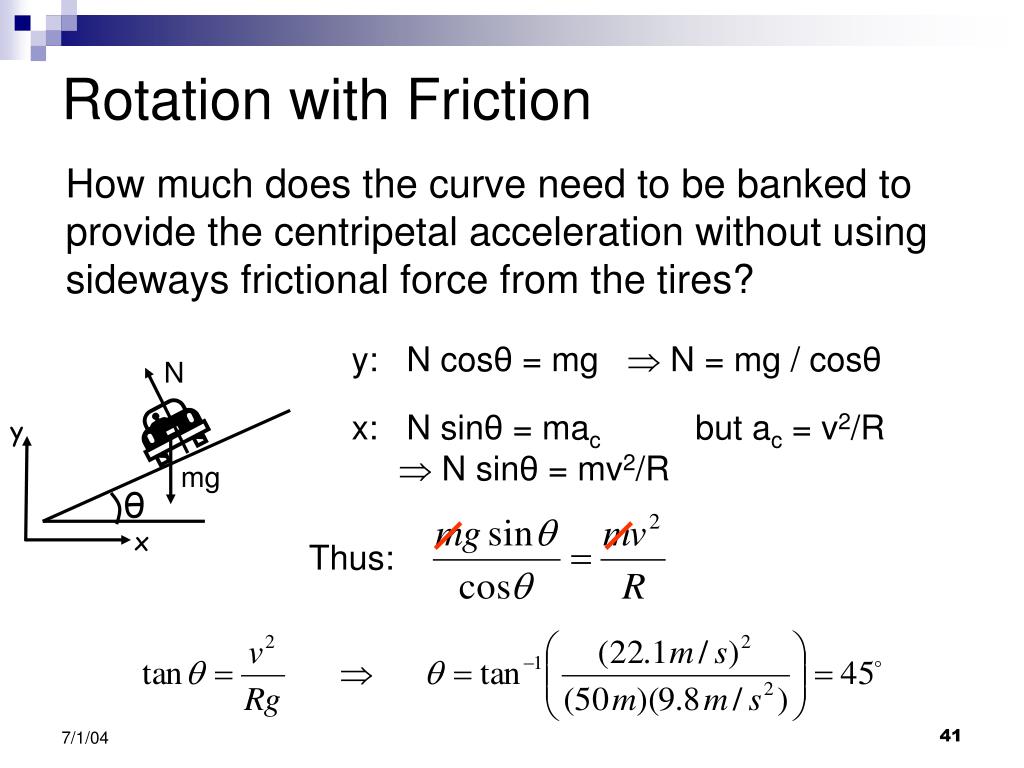 Rotation with Friction

How much does the curve need to be banked to provide the centripetal acceleration without using sideways frictional force from the tires?

N

y

mg

θ

x

y: N cosθ = mg $\Rightarrow$ N = mg / cosθ

x: N sinθ = ma$_c$ but a$_c$ = v$^2$/R

$\Rightarrow$ N sinθ = mv$^2$/R

Thus: $\frac{mg \sin\theta}{\cos\theta} = \frac{mv^2}{R}$

$\tan\theta = \frac{v^2}{Rg}$ $\Rightarrow$ $\theta = \tan^{-1}\left(\frac{(22.1m/s)^2}{(50m)(9.8m/s^2)}\right) = 45^\circ$

7/1/04

41